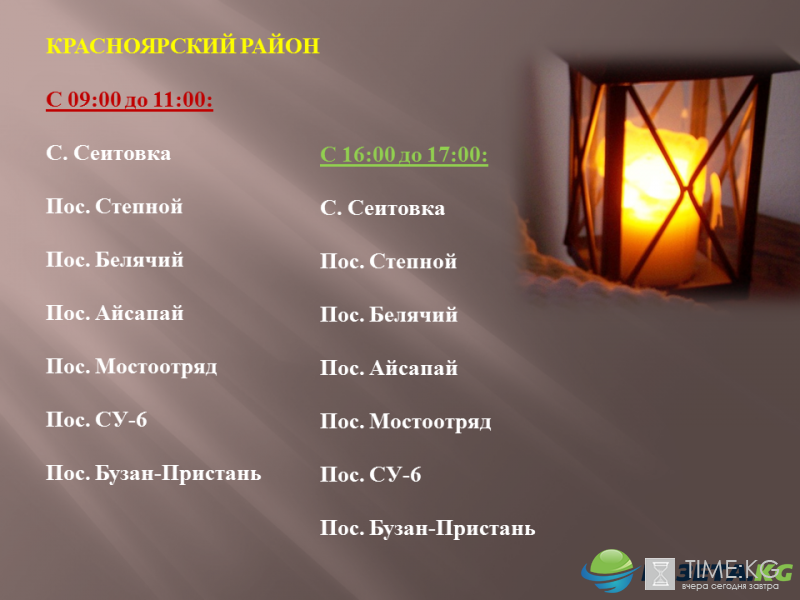 КРАСНОЯРСКИЙ РАЙОН

С 09:00 до 11:00:

С. Сеитовка

Пос. Степной

Пос. Белячий

Пос. Айсапай

Пос. Мостоотряд

Пос. СУ-6

Пос. Бузан-Пристань

С 16:00 до 17:00:

С. Сеитовка

Пос. Степной

Пос. Белячий

Пос. Айсапай

Пос. Мостоотряд

Пос. СУ-6

Пос. Бузан-Пристань

TIME.KG
вчера сегодня завтра